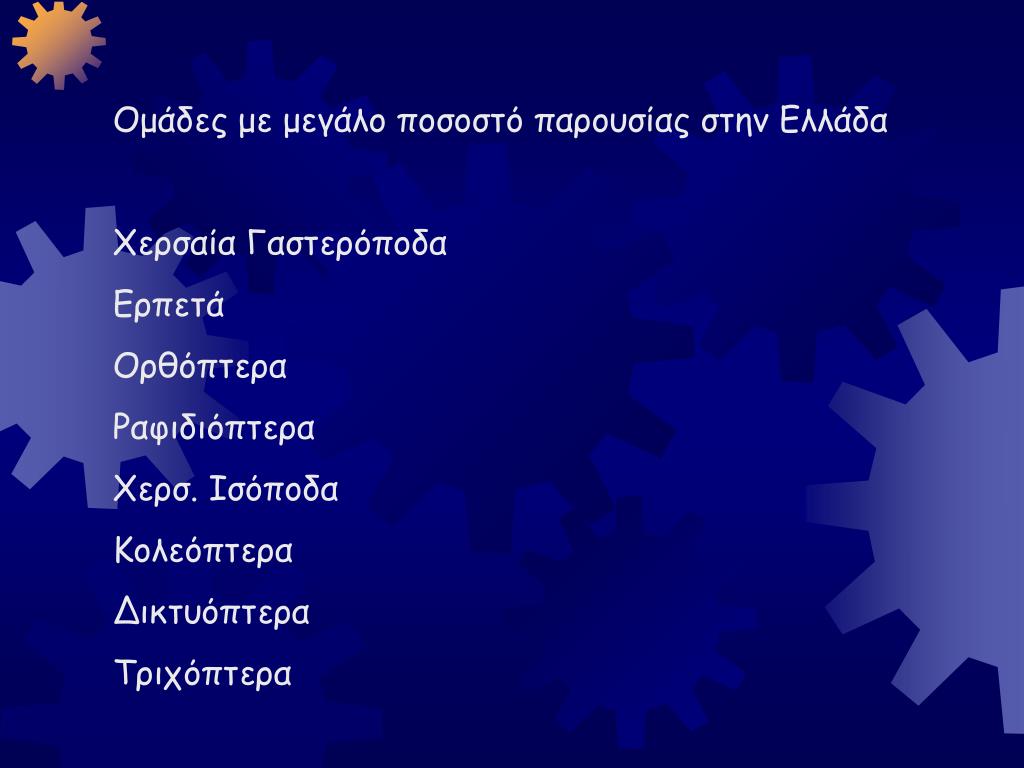 Ομάδες με μεγάλο ποσοστό παρουσίας στην Ελλάδα

Χερσαία Γαστερόποδα

Ερπετά

Ορθόπτερα

Ραφιδιόπτερα

Χερσ. Ισόποδα

Κολεόπτερα

Δικτυόπτερα

Τριχόπτερα